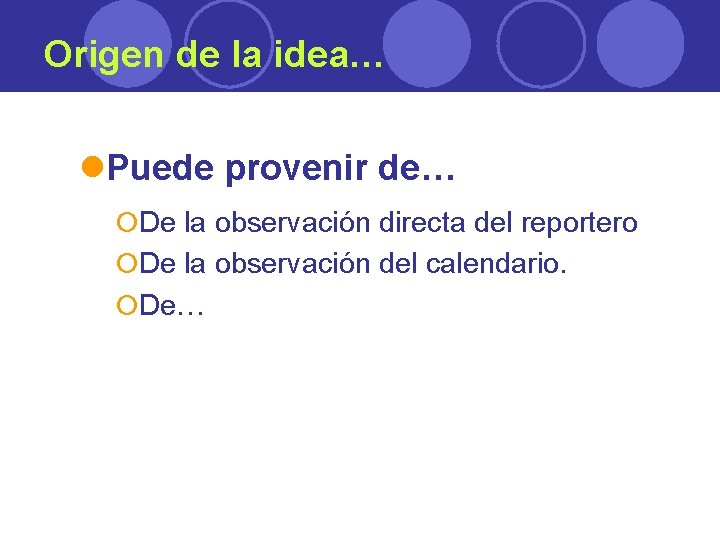 Origen de la idea…

Puede provenir de…

De la observación directa del reportero

De la observación del calendario.

De…